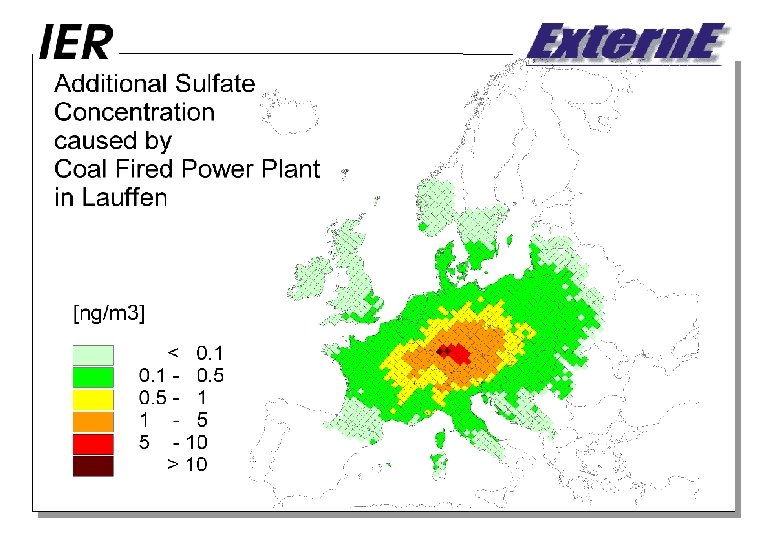 IER

ExternE

Additional Sulfate Concentration caused by Coal Fired Power Plant in Lauffen

[ng/m3]

< 0.1
0.1 - 0.5
0.5 - 1
1 - 5
5 - 10
> 10